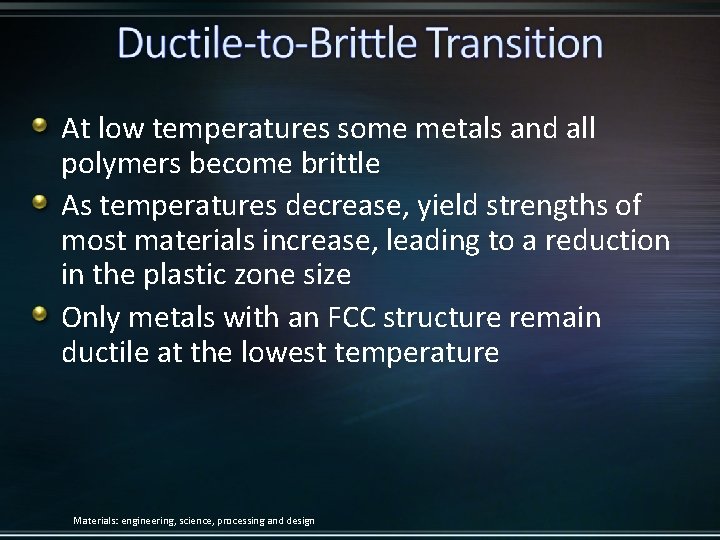 Ductile-to-Brittle Transition

At low temperatures some metals and all polymers become brittle

As temperatures decrease, yield strengths of most materials increase, leading to a reduction in the plastic zone size

Only metals with an FCC structure remain ductile at the lowest temperature

Materials: engineering, science, processing and design